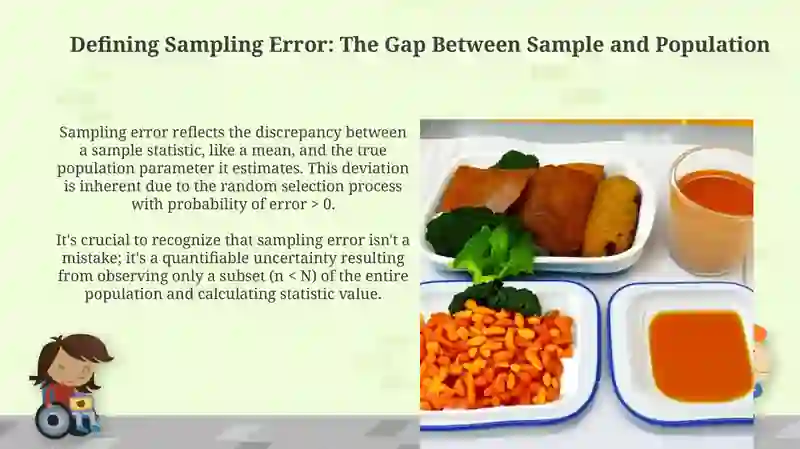 Defining Sampling Error: The Gap Between Sample and Population

Sampling error reflects the discrepancy between a sample statistic, like a mean, and the true population parameter it estimates. This deviation is inherent due to the random selection process with probability of error > 0.

It's crucial to recognize that sampling error isn't a mistake; it's a quantifiable uncertainty resulting from observing only a subset (n < N) of the entire population and calculating statistic value.